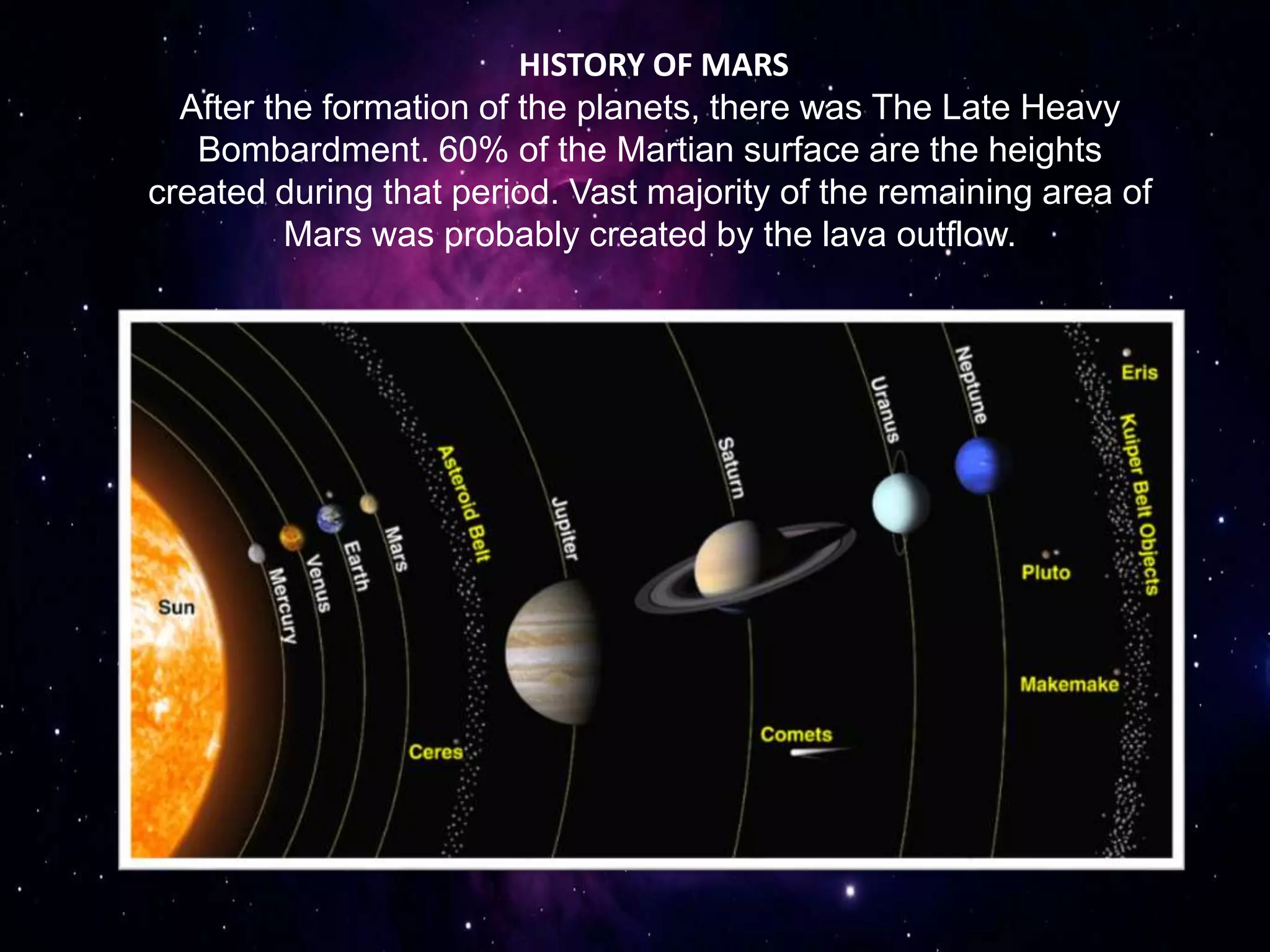 HISTORY OF MARS

After the formation of the planets, there was The Late Heavy Bombardment. 60% of the Martian surface are the heights created during that period. Vast majority of the remaining area of Mars was probably created by the lava outflow.

Sun
Mercury
Venus
Earth
Mars
Asteroid Belt
Ceres
Jupiter
Saturn
Comets
Uranus
Neptune
Pluto
Makemake
Eris
Kuiper Belt Objects